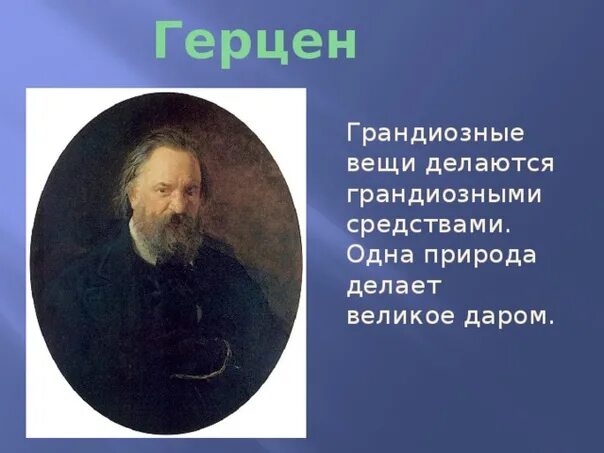 Герцен

Грандиозные вещи делаются грандиозными средствами. Одна природа делает великое даром.